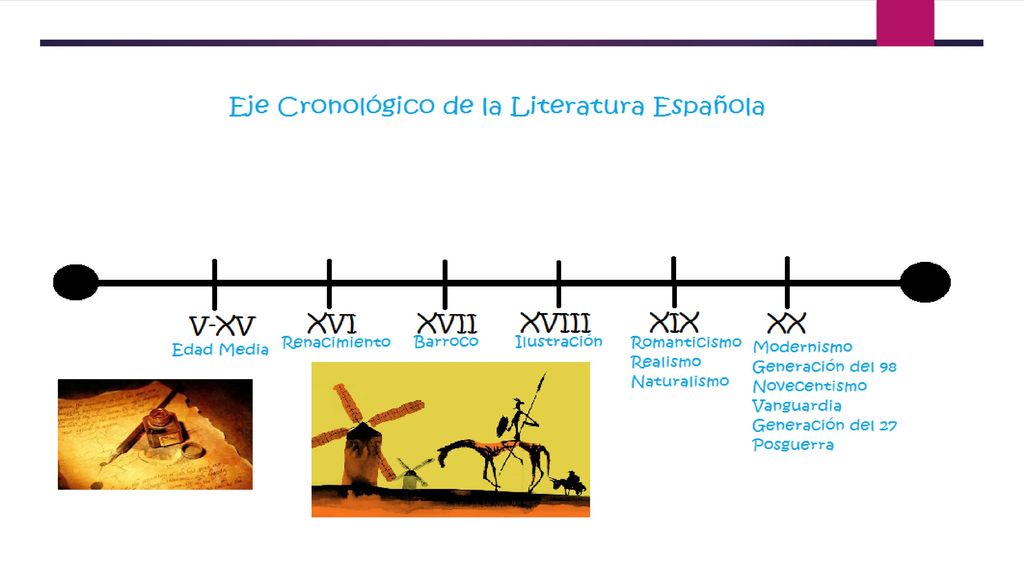 Eje Cronológico de la Literatura Española

V-XV
Edad Media

XVI
Renacimiento

XVII
Barroco

XVIII
Ilustración

XIX
Romanticismo
Realismo
Naturalismo

XX
Modernismo
Generación del 98
Novecentismo
Vanguardia
Generación del 27
Posguerra